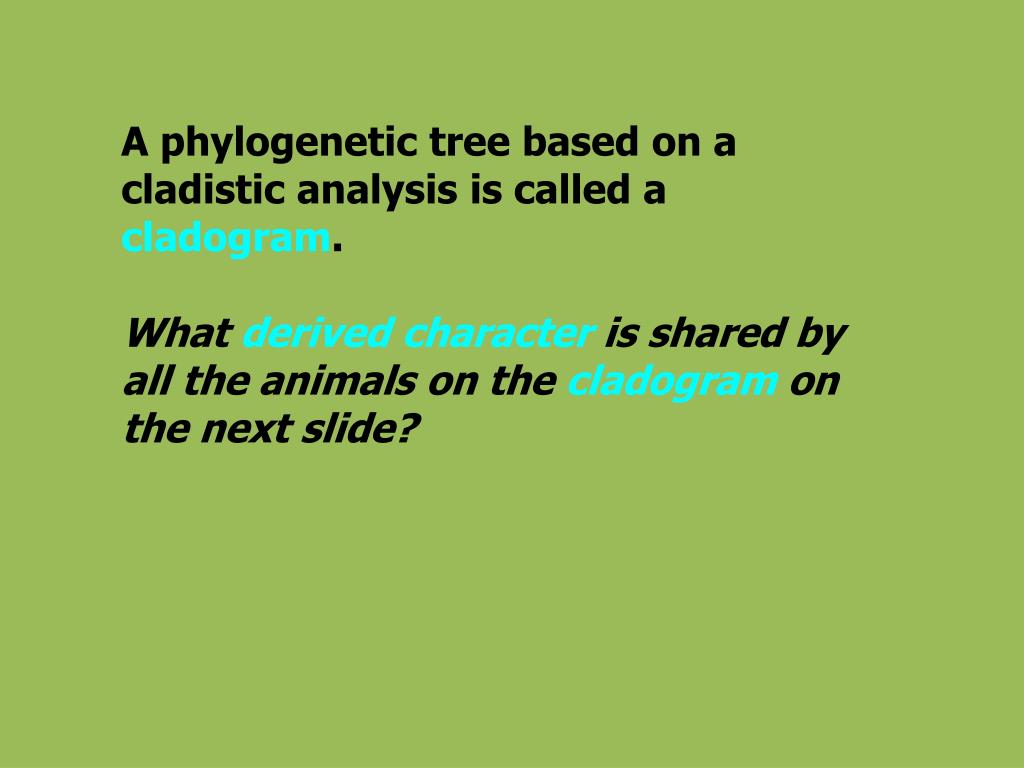 A phylogenetic tree based on a cladistic analysis is called a cladogram.

What derived character is shared by all the animals on the cladogram on the next slide?